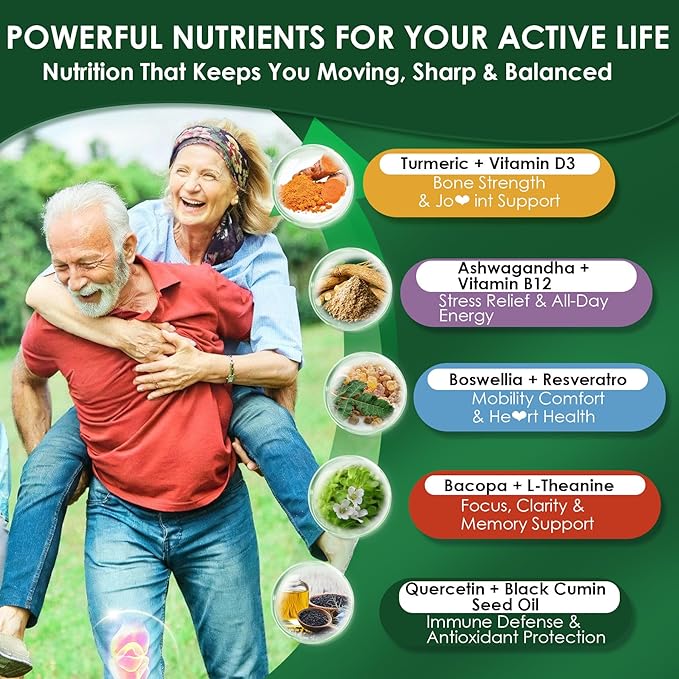 POWERFUL NUTRIENTS FOR YOUR ACTIVE LIFE
Nutrition That Keeps You Moving, Sharp & Balanced

Turmeric + Vitamin D3
Bone Strength & Jo❤int Support

Ashwagandha + Vitamin B12
Stress Relief & All-Day Energy

Boswellia + Resveratro
Mobility Comfort & He❤rt Health

Bacopa + L-Theanine
Focus, Clarity & Memory Support

Quercetin + Black Cumin Seed Oil
Immune Defense & Antioxidant Protection